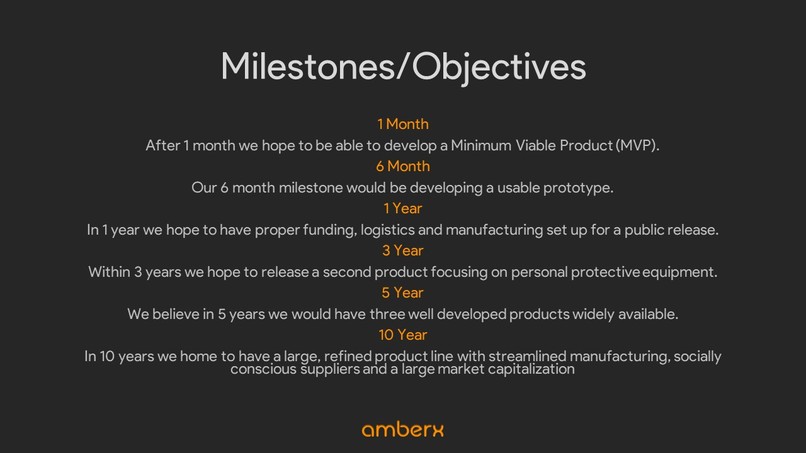 Milestones/Objectives

1 Month

After 1 month we hope to be able to develop a Minimum Viable Product (MVP).

6 Month

Our 6 month milestone would be developing a usable prototype.

1 Year

In 1 year we hope to have proper funding, logistics and manufacturing set up for a public release.

3 Year

Within 3 years we hope to release a second product focusing on personal protective equipment.

5 Year

We believe in 5 years we would have three well developed products widely available.

10 Year

In 10 years we home to have a large, refined product line with streamlined manufacturing, socially conscious suppliers and a large market capitalization

amberx